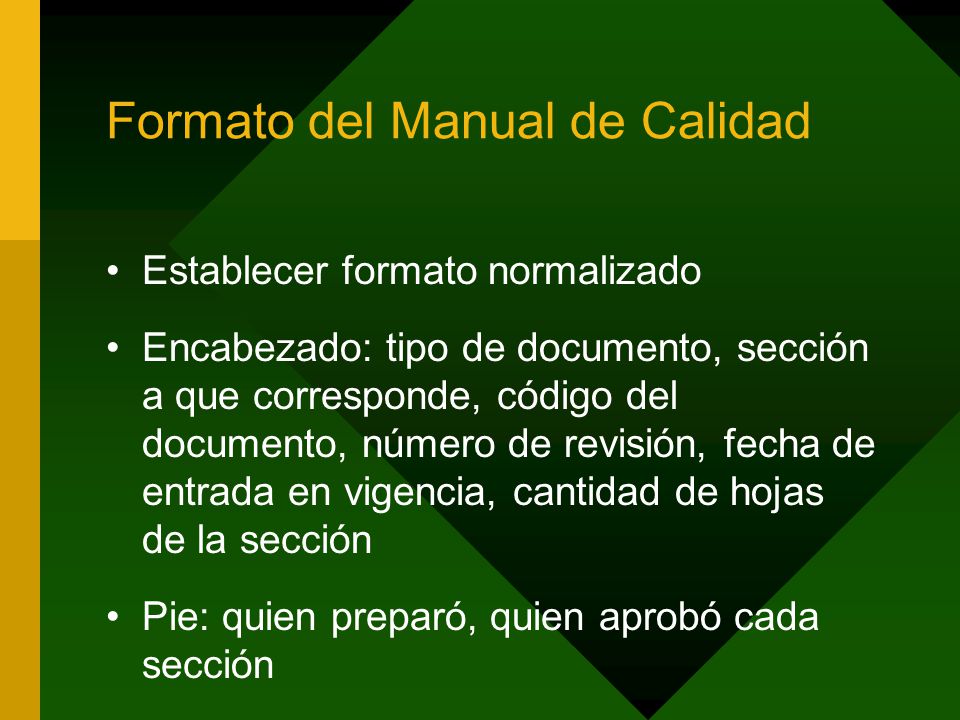 Formato del Manual de Calidad

• Establecer formato normalizado

• Encabezado: tipo de documento, sección a que corresponde, código del documento, número de revisión, fecha de entrada en vigencia, cantidad de hojas de la sección

• Pie: quien preparó, quien aprobó cada sección